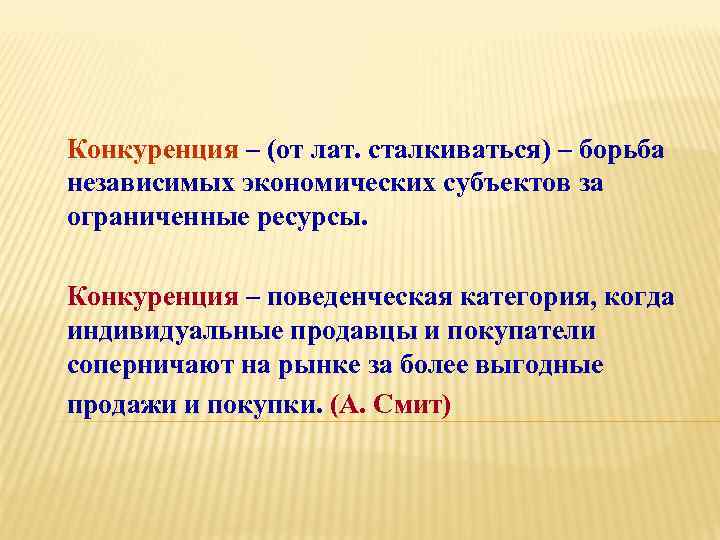 Конкуренция – (от лат. сталкиваться) – борьба независимых экономических субъектов за ограниченные ресурсы.

Конкуренция – поведенческая категория, когда индивидуальные продавцы и покупатели соперничают на рынке за более выгодные продажи и покупки. (А. Смит)